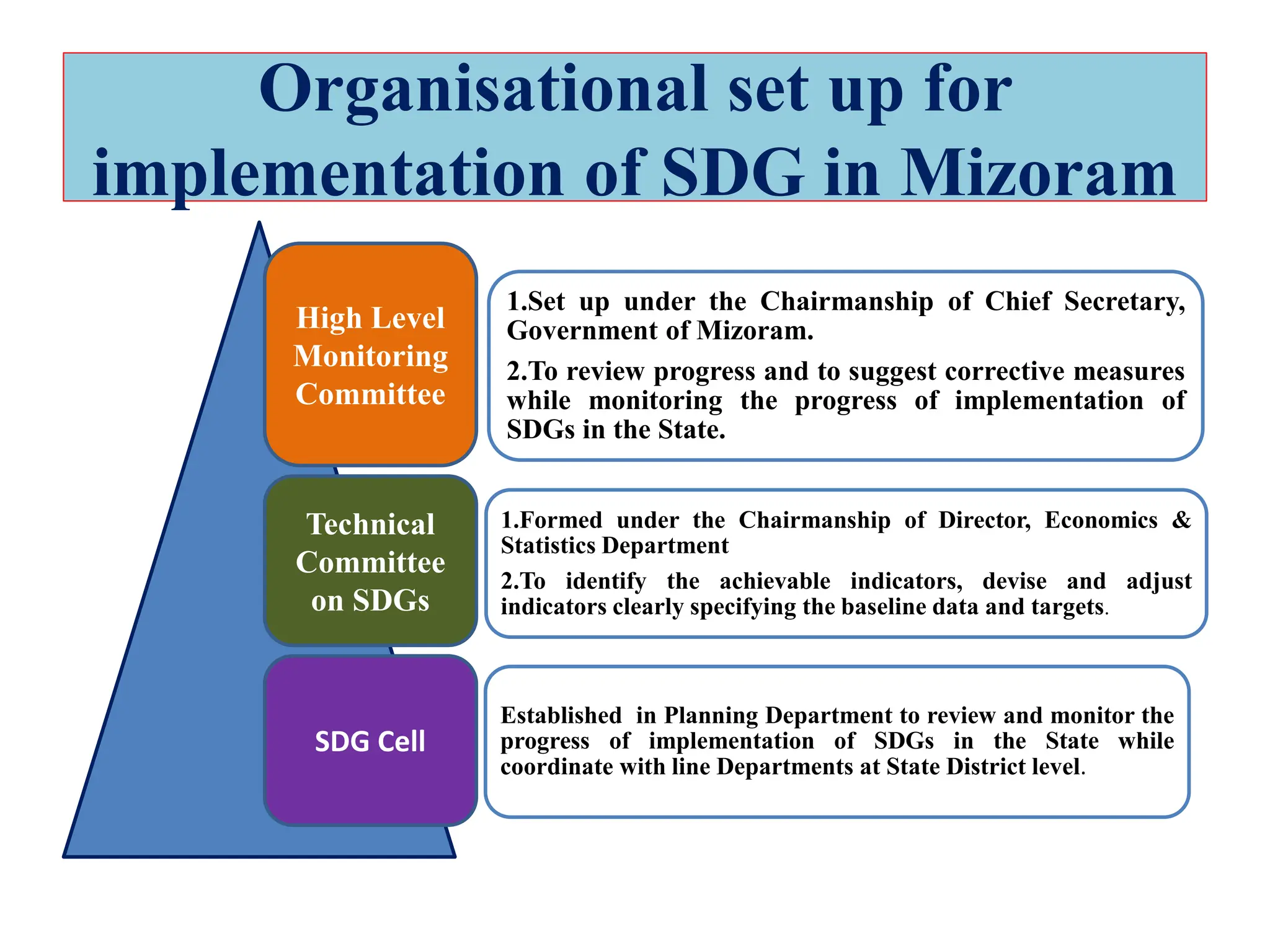 Organisational set up for implementation of SDG in Mizoram

High Level Monitoring Committee

1.Set up under the Chairmanship of Chief Secretary, Government of Mizoram.

2.To review progress and to suggest corrective measures while monitoring the progress of implementation of SDGs in the State.

Technical Committee on SDGs

1.Formed under the Chairmanship of Director, Economics & Statistics Department

2.To identify the achievable indicators, devise and adjust indicators clearly specifying the baseline data and targets.

SDG Cell

Established in Planning Department to review and monitor the progress of implementation of SDGs in the State while coordinate with line Departments at State District level.